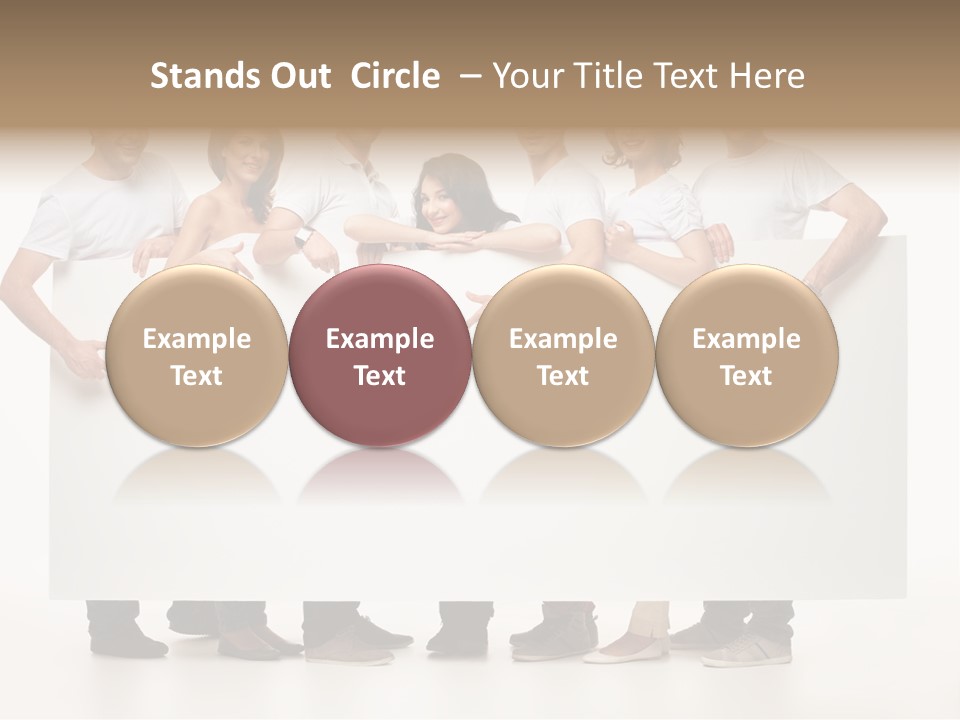 Stands Out Circle – Your Title Text Here

Example Text

Example Text

Example Text

Example Text